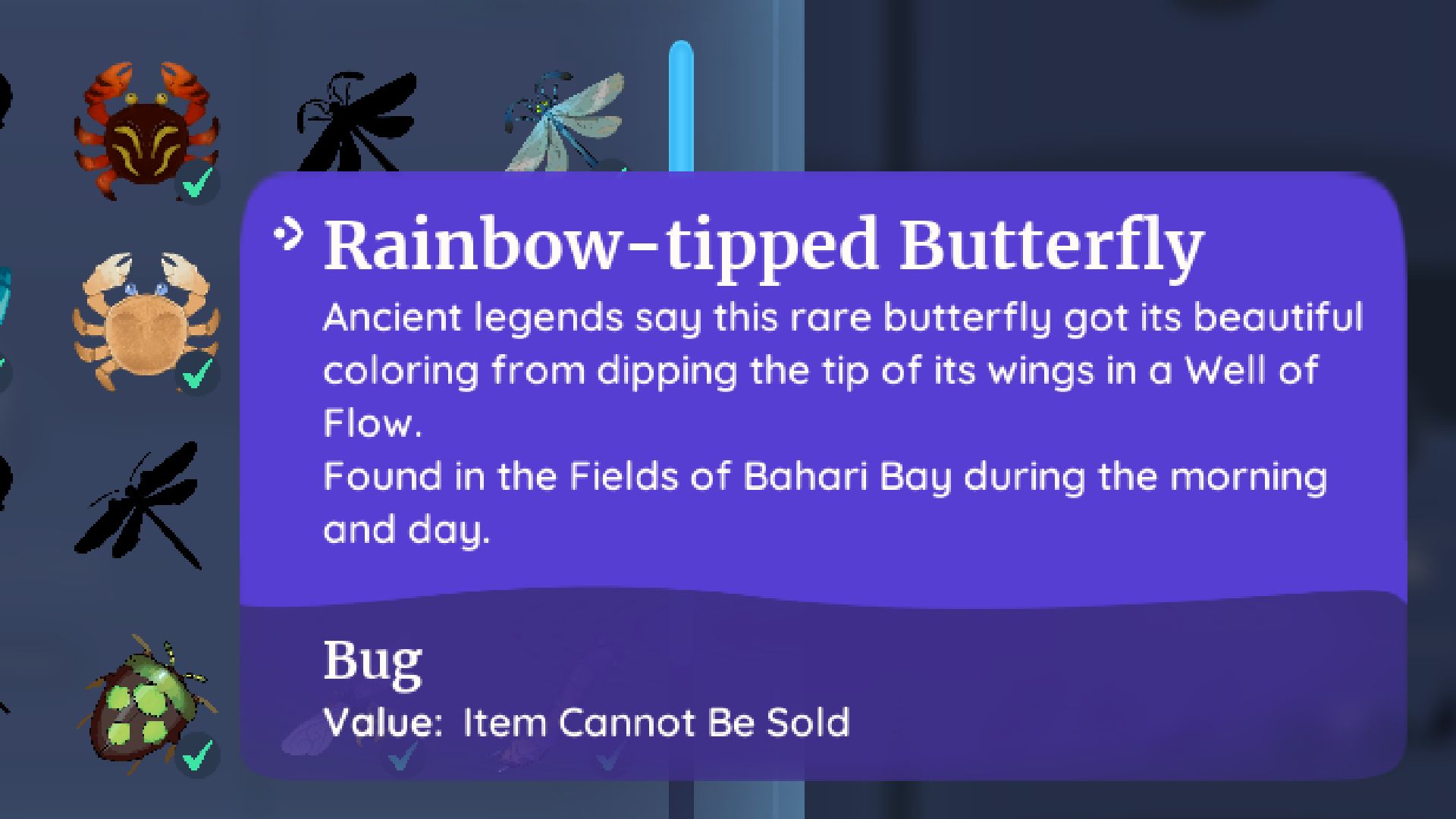 Rainbow-tipped Butterfly

Ancient legends say this rare butterfly got its beautiful coloring from dipping the tip of its wings in a Well of Flow.
Found in the Fields of Bahari Bay during the morning and day.

Bug
Value: Item Cannot Be Sold